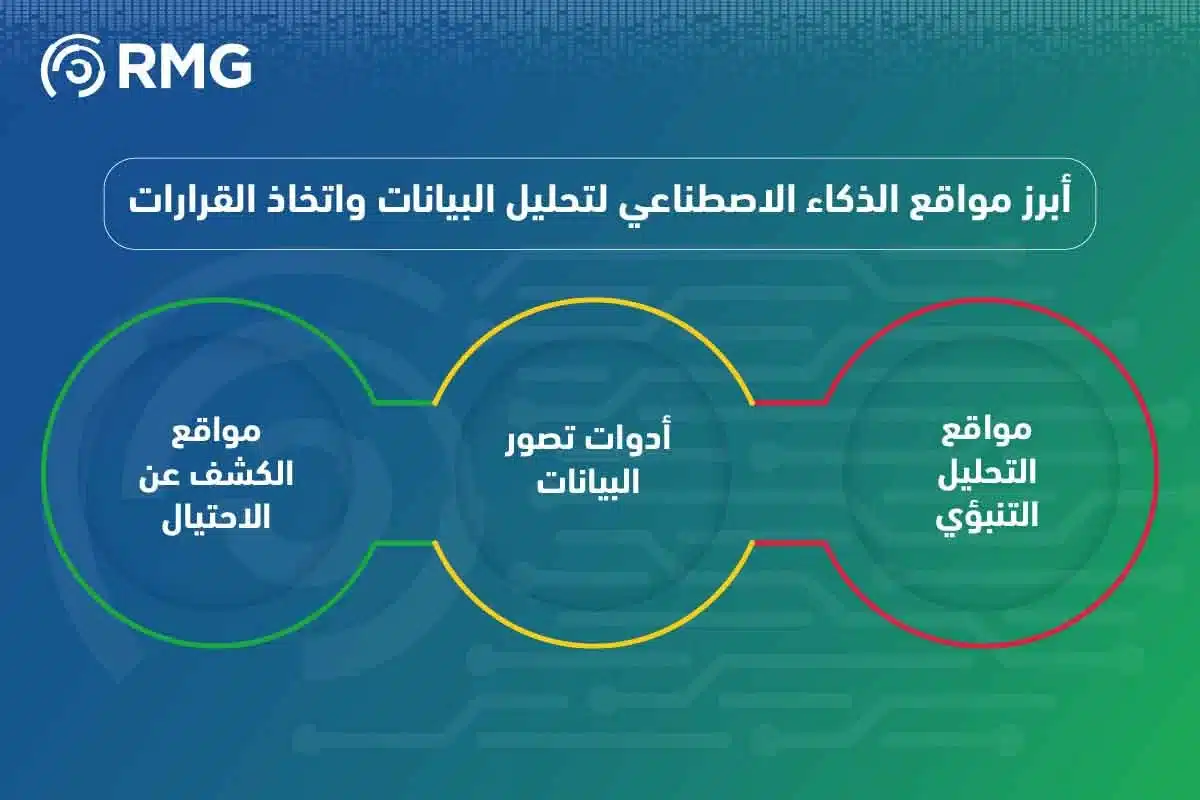 RMG

أبرز مواقع الذكاء الاصطناعي لتحليل البيانات واتخاذ القرارات

مواقع التحليل التنبؤي

أدوات تصور البيانات

مواقع الكشف عن الاحتيال